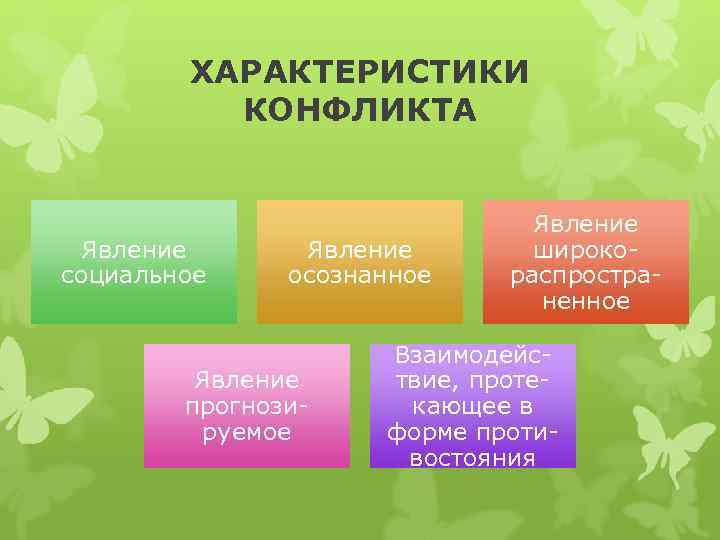 ХАРАКТЕРИСТИКИ КОНФЛИКТА

Явление социальное

Явление осознанное

Явление широкораспространенное

Явление прогнозируемое

Взаимодействие, протекающее в форме противостояния